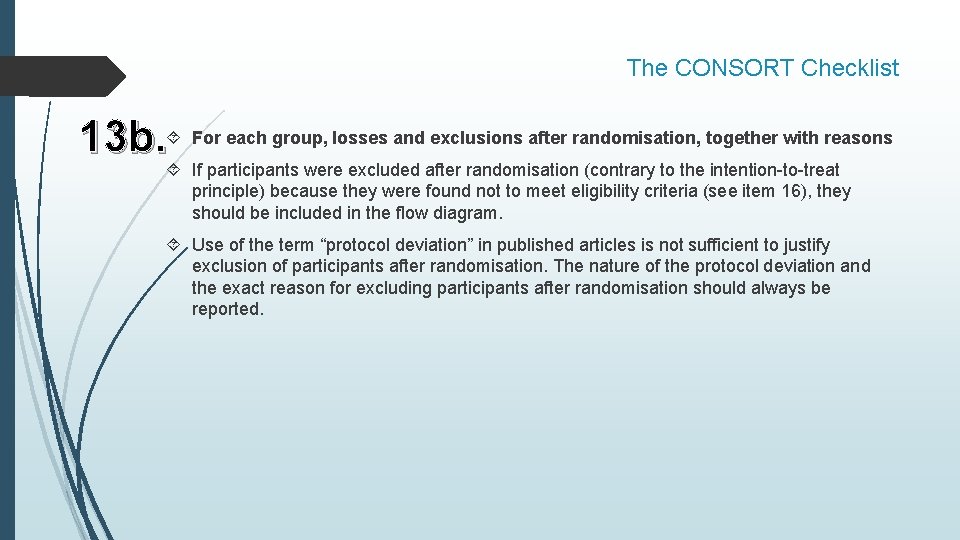 The CONSORT Checklist

13b.

For each group, losses and exclusions after randomisation, together with reasons

If participants were excluded after randomisation (contrary to the intention-to-treat principle) because they were found not to meet eligibility criteria (see item 16), they should be included in the flow diagram.

Use of the term “protocol deviation” in published articles is not sufficient to justify exclusion of participants after randomisation. The nature of the protocol deviation and the exact reason for excluding participants after randomisation should always be reported.